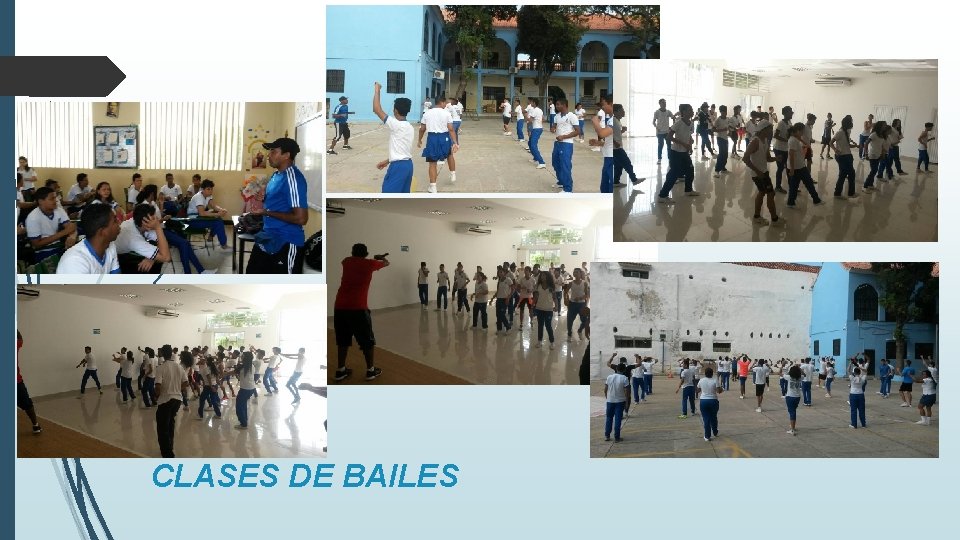 CLASES DE BAILES